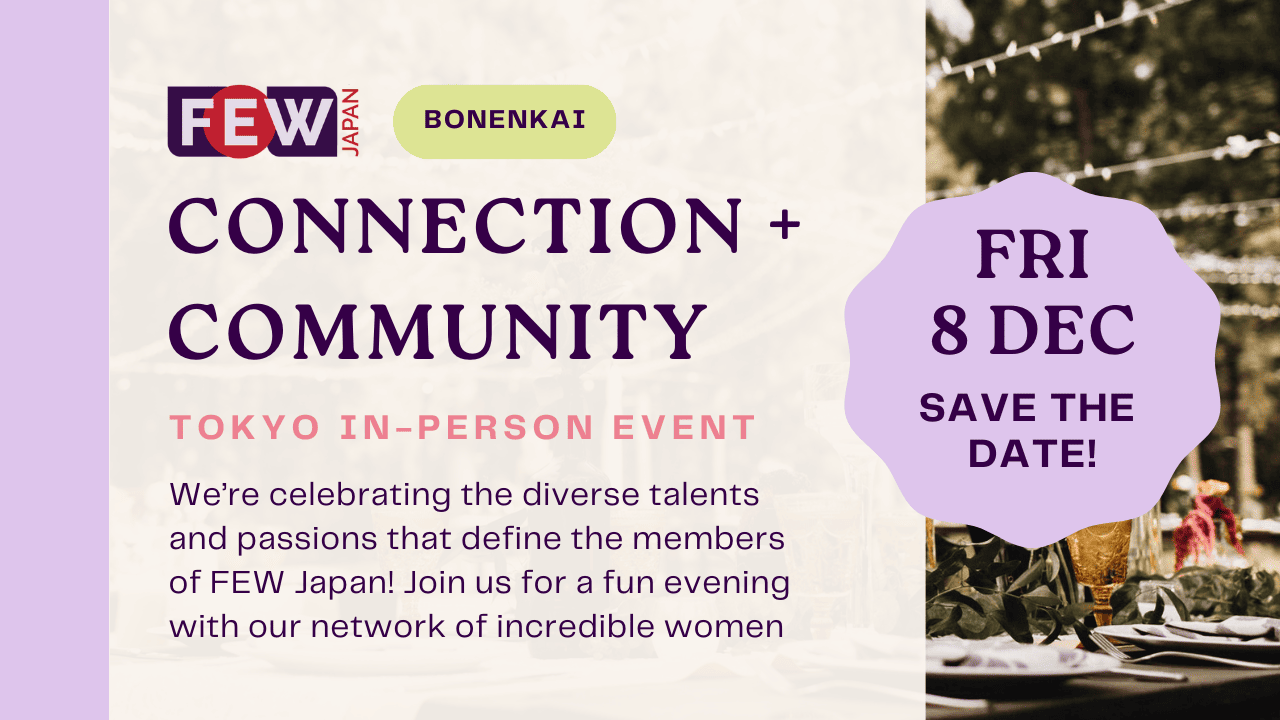 FEW JAPAN

BONENKAI

CONNECTION + COMMUNITY

TOKYO IN-PERSON EVENT

We're celebrating the diverse talents and passions that define the members of FEW Japan! Join us for a fun evening with our network of incredible women

FRI 8 DEC

SAVE THE DATE!